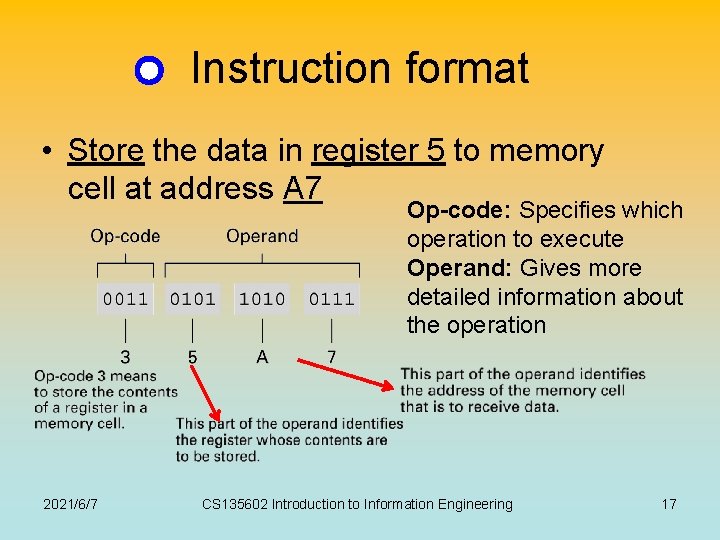 Instruction format

• Store the data in register 5 to memory cell at address A7

Op-code: Specifies which operation to execute
Operand: Gives more detailed information about the operation

Op-code

Operand

0011 0101 1010 0111

3 5 A 7

Op-code 3 means to store the contents of a register in a memory cell.

This part of the operand identifies the register whose contents are to be stored.

This part of the operand identifies the address of the memory cell that is to receive data.

2021/6/7

CS135602 Introduction to Information Engineering

17